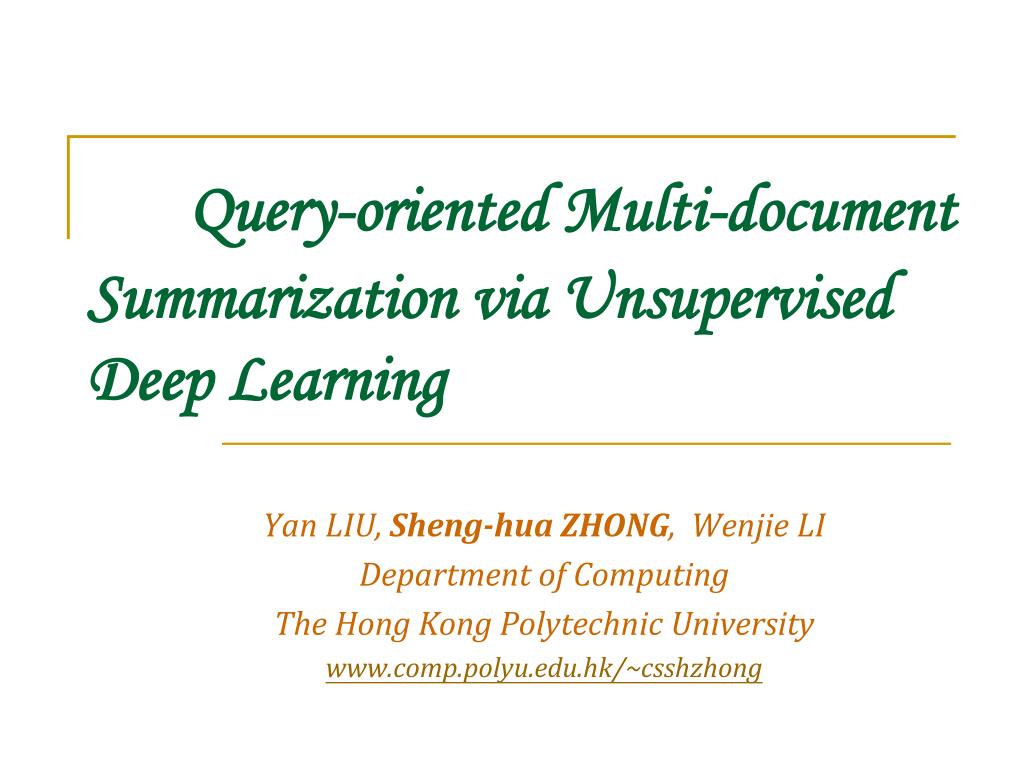 Query-oriented Multi-document Summarization via Unsupervised Deep Learning

Yan LIU, Sheng-hua ZHONG, Wenjie LI
Department of Computing
The Hong Kong Polytechnic University
www.comp.polyu.edu.hk/~csshzhong